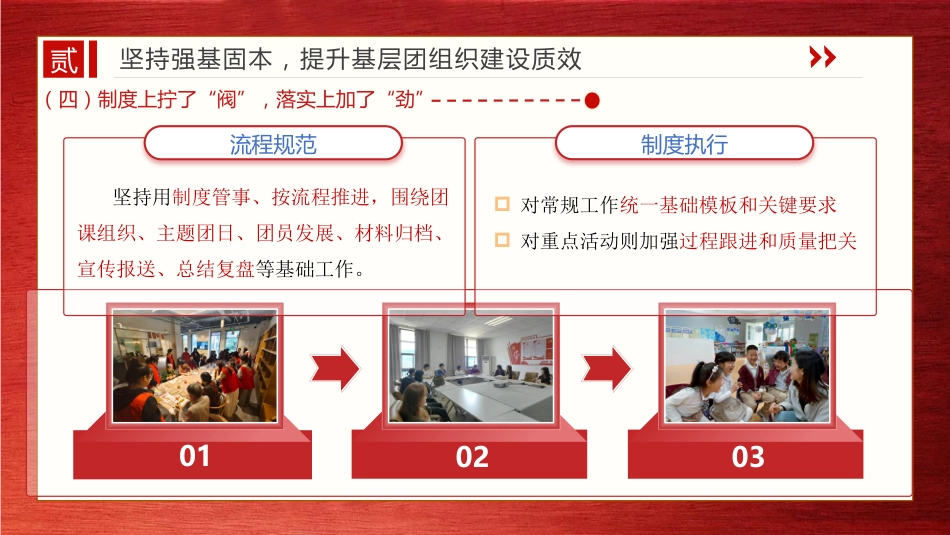 贰　坚持强基固本，提升基层团组织建设质效

（四）制度上拧了“阀”，落实上加了“劲”

流程规范

坚持用制度管事、按流程推进，围绕团课组织、主题团日、团员发展、材料归档、宣传报送、总结复盘等基础工作。

制度执行

对常规工作统一基础模板和关键要求

对重点活动则加强过程跟进和质量把关

01

02

03